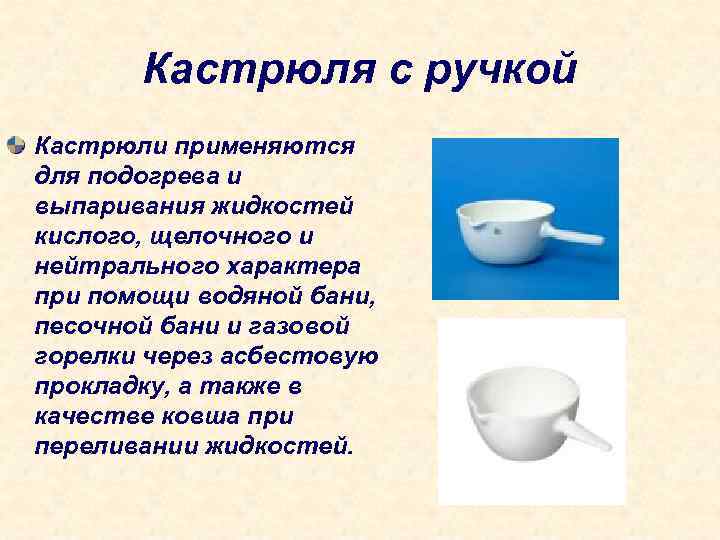 Кастрюля с ручкой

Кастрюли применяются для подогрева и выпаривания жидкостей кислого, щелочного и нейтрального характера при помощи водяной бани, песочной бани и газовой горелки через асбестовую прокладку, а также в качестве ковша при переливании жидкостей.